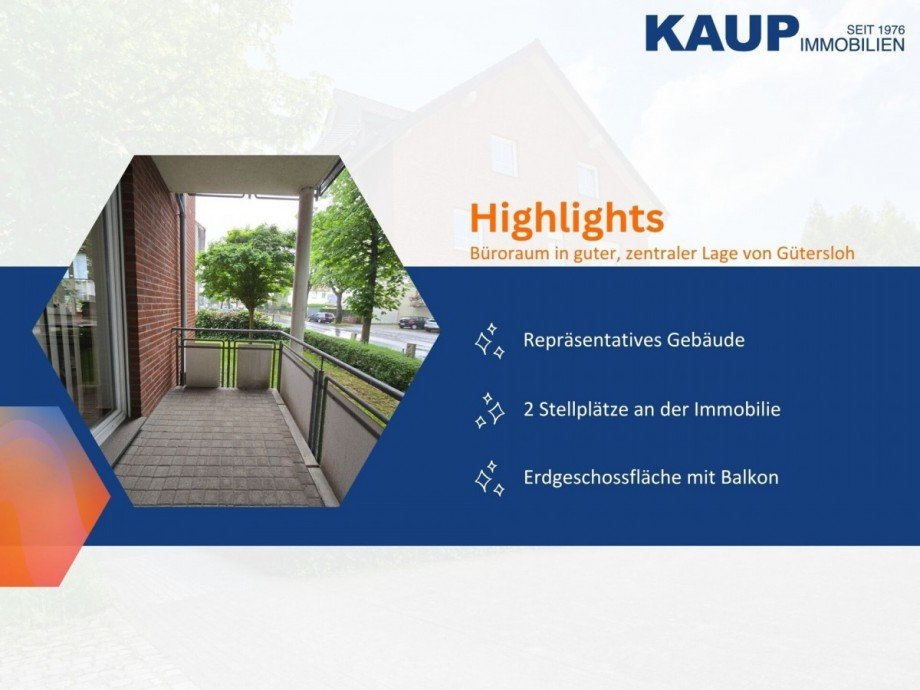 KAUP SEIT 1976 IMMOBILIEN

Highlights
Büroraum in guter, zentraler Lage von Gütersloh

Repräsentatives Gebäude

2 Stellplätze an der Immobilie

Erdgeschossfläche mit Balkon